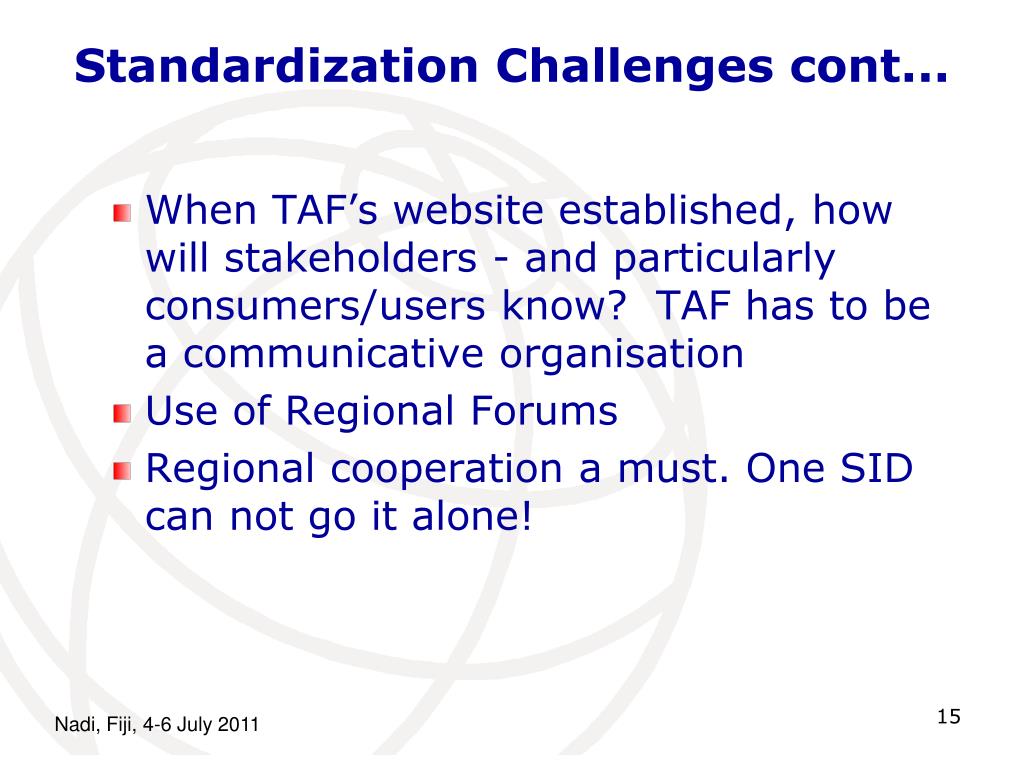 Standardization Challenges cont…

When TAF’s website established, how will stakeholders - and particularly consumers/users know? TAF has to be a communicative organisation

Use of Regional Forums

Regional cooperation a must. One SID can not go it alone!

Nadi, Fiji, 4-6 July 2011

15